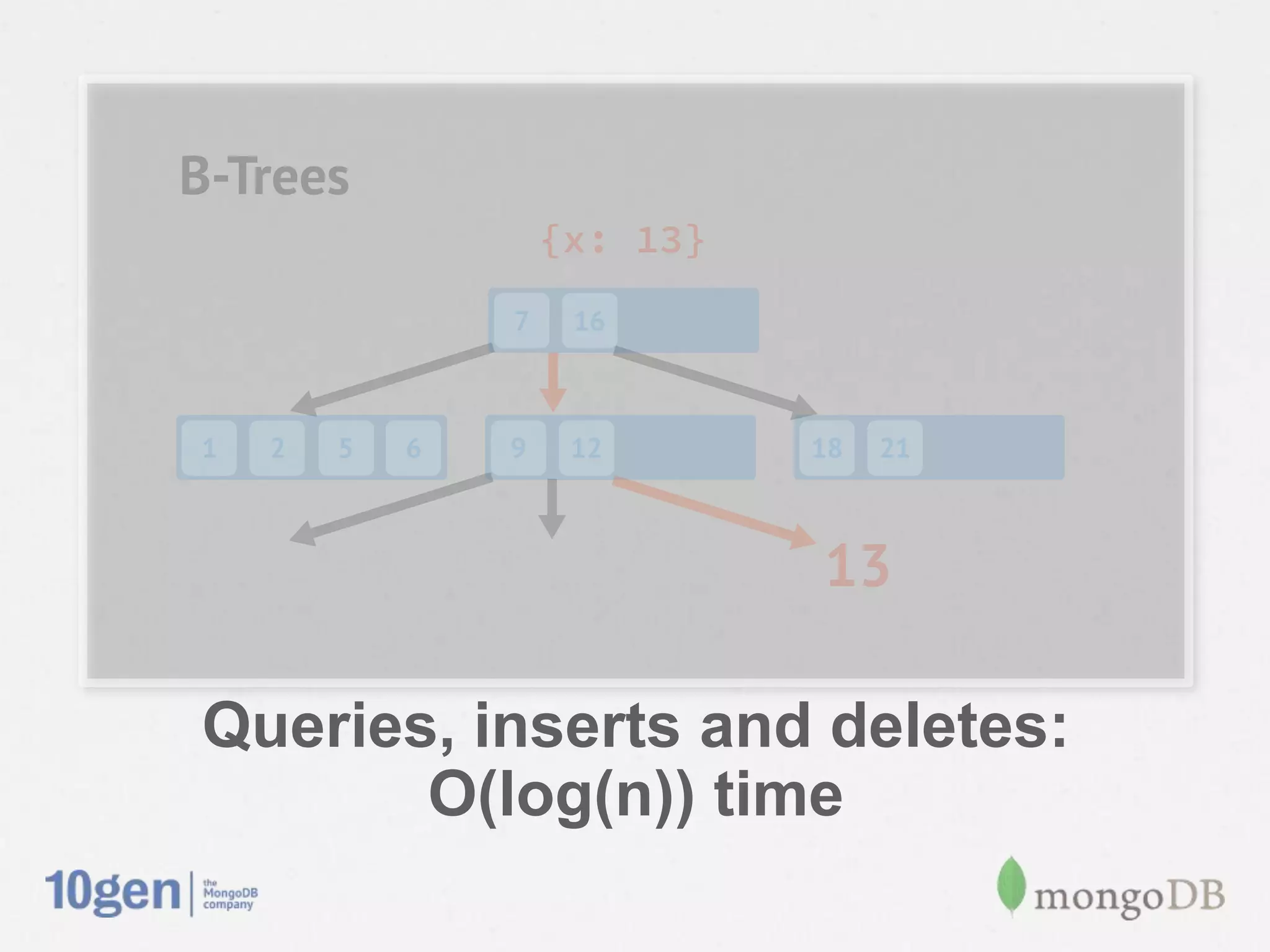 B-Trees

{x: 13}

7 16

1 2 5 6

9 12

18 21

13

Queries, inserts and deletes: O(log(n)) time

10gen | the MongoDB company

mongoDB